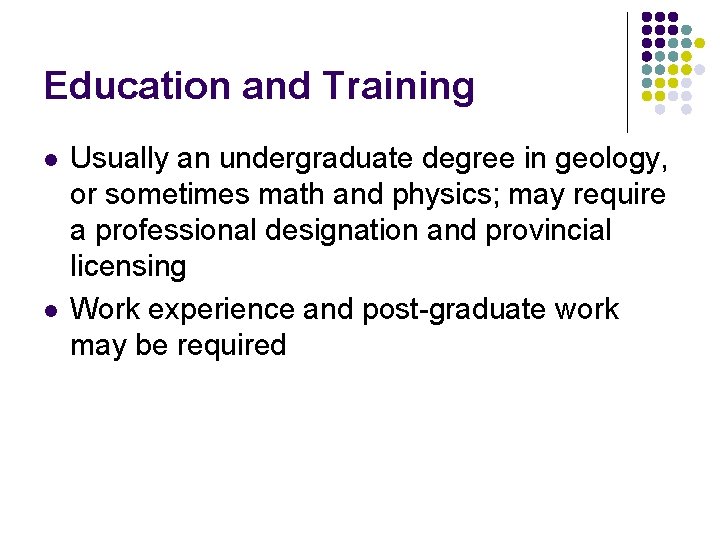 Education and Training

- Usually an undergraduate degree in geology, or sometimes math and physics; may require a professional designation and provincial licensing
- Work experience and post-graduate work may be required